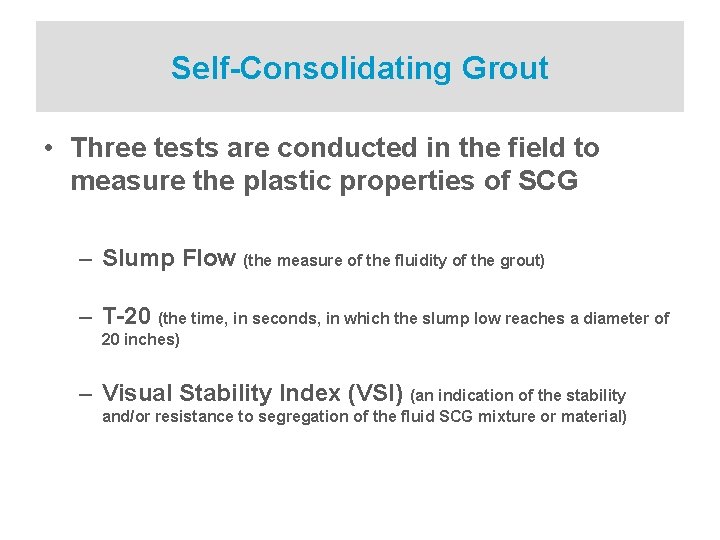 Self-Consolidating Grout

• Three tests are conducted in the field to measure the plastic properties of SCG

– Slump Flow (the measure of the fluidity of the grout)

– T-20 (the time, in seconds, in which the slump low reaches a diameter of 20 inches)

– Visual Stability Index (VSI) (an indication of the stability and/or resistance to segregation of the fluid SCG mixture or material)